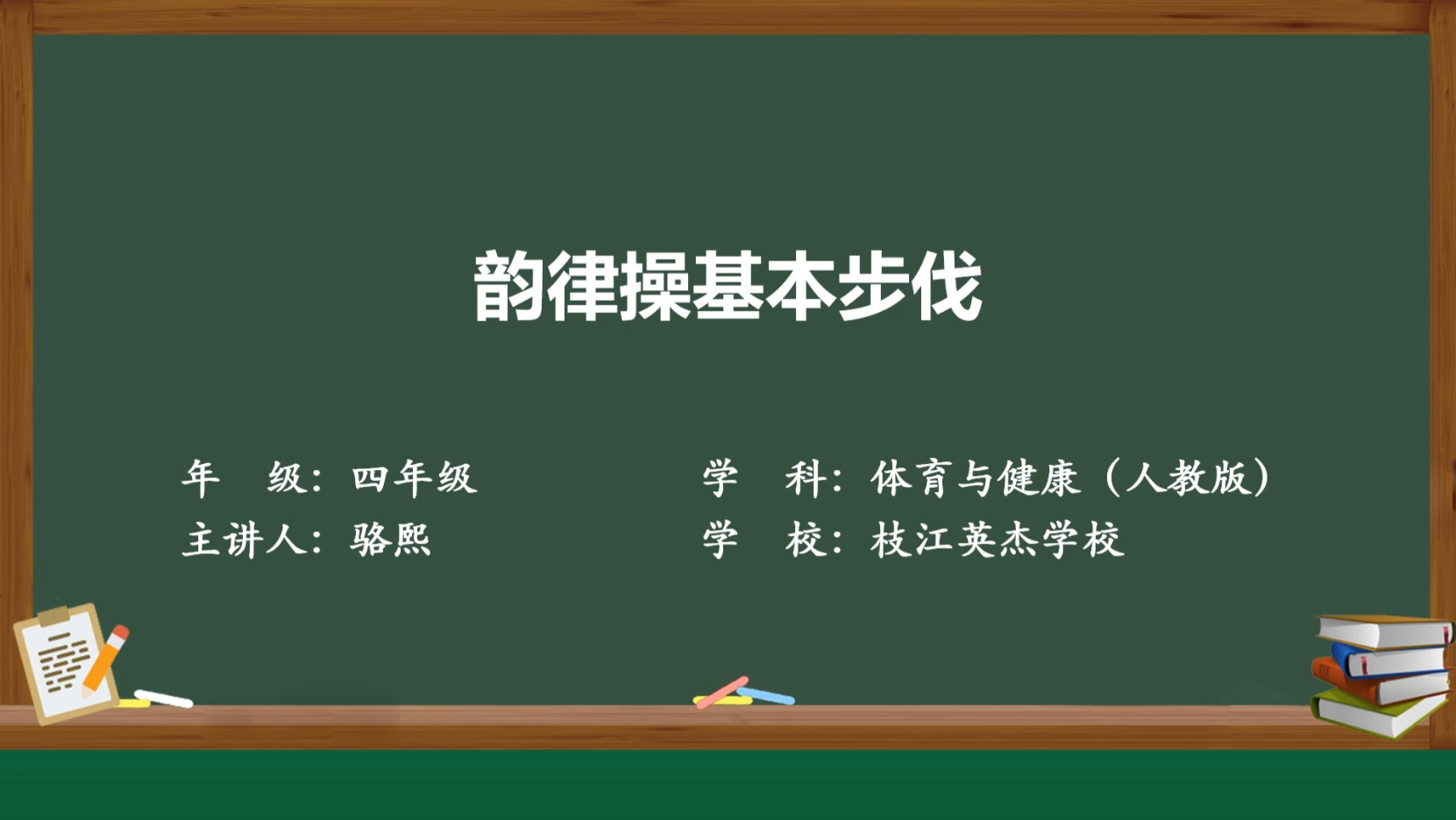 韵律操基本步伐

年　级：四年级

主讲人：骆熙

学　科：体育与健康（人教版）

学　校：枝江英杰学校